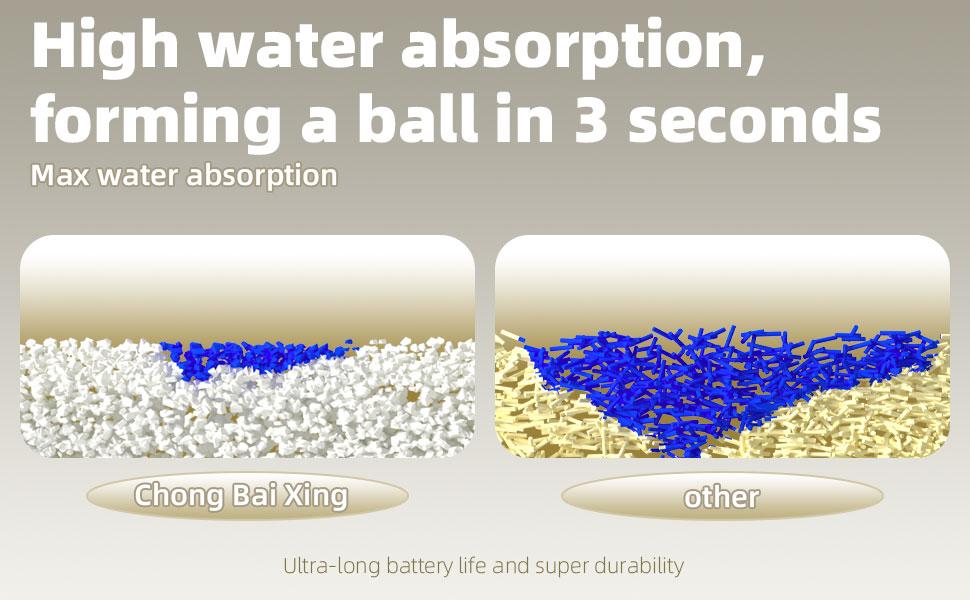 High water absorption, forming a ball in 3 seconds

Max water absorption

Chong Bai Xing

other

Ultra-long battery life and super durability